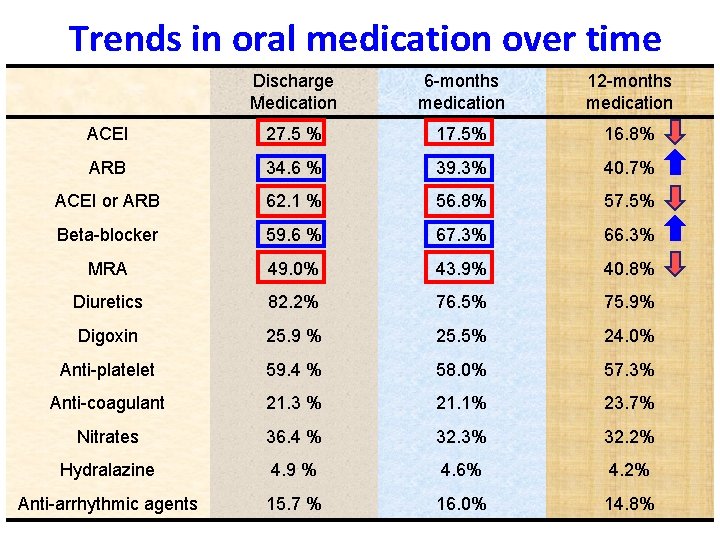 Trends in oral medication over time

| | Discharge Medication | 6-months medication | 12-months medication |
|---|---|---|---|
| ACEI | 27.5 % | 17.5% | 16.8% |
| ARB | 34.6 % | 39.3% | 40.7% |
| ACEI or ARB | 62.1 % | 56.8% | 57.5% |
| Beta-blocker | 59.6 % | 67.3% | 66.3% |
| MRA | 49.0% | 43.9% | 40.8% |
| Diuretics | 82.2% | 76.5% | 75.9% |
| Digoxin | 25.9 % | 25.5% | 24.0% |
| Anti-platelet | 59.4 % | 58.0% | 57.3% |
| Anti-coagulant | 21.3 % | 21.1% | 23.7% |
| Nitrates | 36.4 % | 32.3% | 32.2% |
| Hydralazine | 4.9 % | 4.6% | 4.2% |
| Anti-arrhythmic agents | 15.7 % | 16.0% | 14.8% |